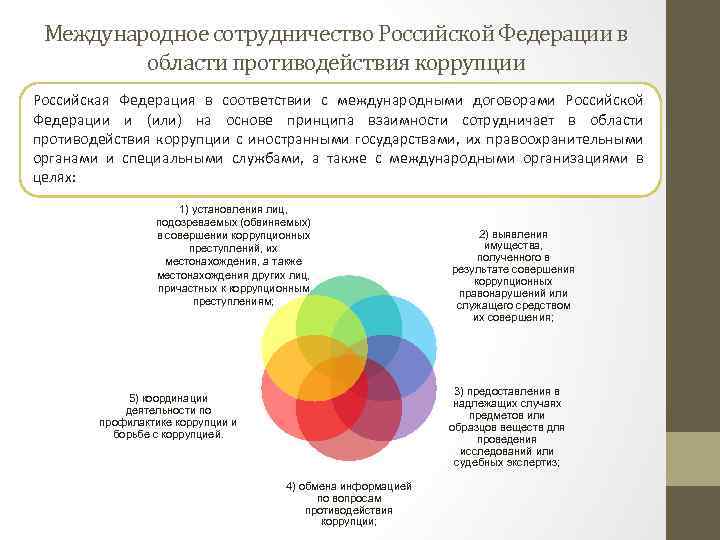 Международное сотрудничество Российской Федерации в области противодействия коррупции

Российская Федерация в соответствии с международными договорами Российской Федерации и (или) на основе принципа взаимности сотрудничает в области противодействия коррупции с иностранными государствами, их правоохранительными органами и специальными службами, а также с международными организациями в целях:

1) установления лиц, подозреваемых (обвиняемых) в совершении коррупционных преступлений, их местонахождения, а также местонахождения других лиц, причастных к коррупционным преступлениям;

2) выявления имущества, полученного в результате совершения коррупционных правонарушений или служащего средством их совершения;

3) предоставления в надлежащих случаях предметов или образцов веществ для проведения исследований или судебных экспертиз;

4) обмена информацией по вопросам противодействия коррупции;

5) координации деятельности по профилактике коррупции и борьбе с коррупцией.